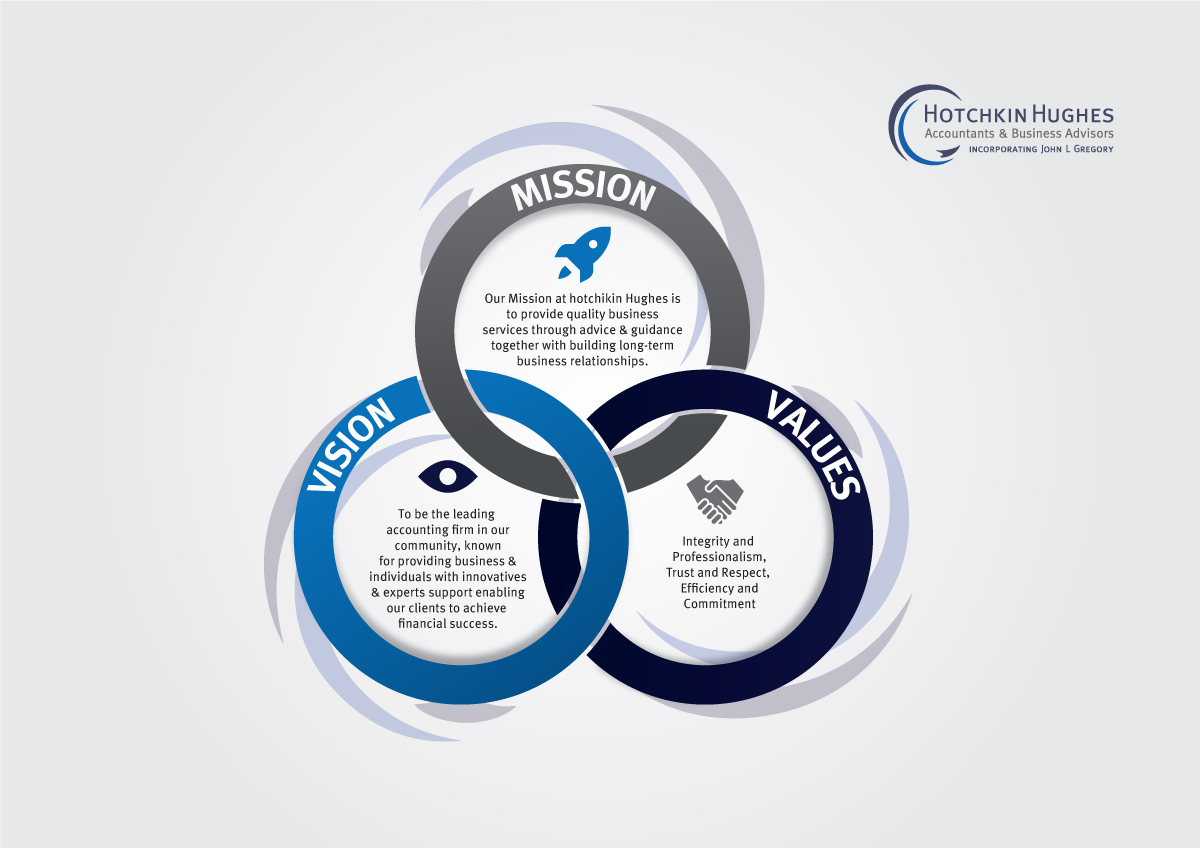 HOTCHKIN HUGHES
Accountants & Business Advisors
INCORPORATING JOHN L GREGORY

MISSION

Our Mission at hotchkin Hughes is to provide quality business services through advice & guidance together with building long-term business relationships.

VISION

To be the leading accounting firm in our community, known for providing business & individuals with innovatives & experts support enabling our clients to achieve financial success.

VALUES

Integrity and Professionalism, Trust and Respect, Efficiency and Commitment